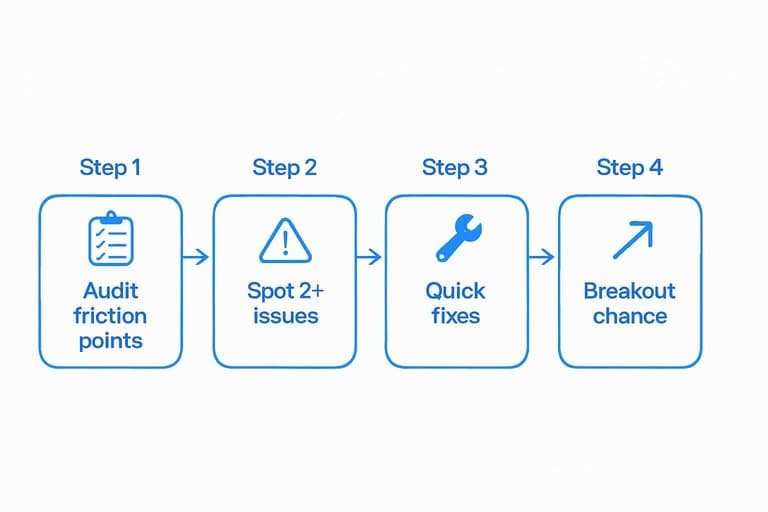 Step 1

Audit friction points

Step 2

Spot 2+ issues

Step 3

Quick fixes

Step 4

Breakout chance